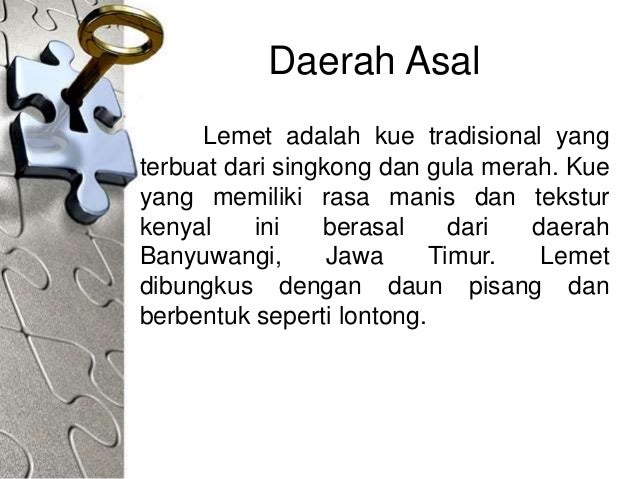 Daerah Asal

Lemet adalah kue tradisional yang terbuat dari singkong dan gula merah. Kue yang memiliki rasa manis dan tekstur kenyal ini berasal dari daerah Banyuwangi, Jawa Timur. Lemet dibungkus dengan daun pisang dan berbentuk seperti lontong.